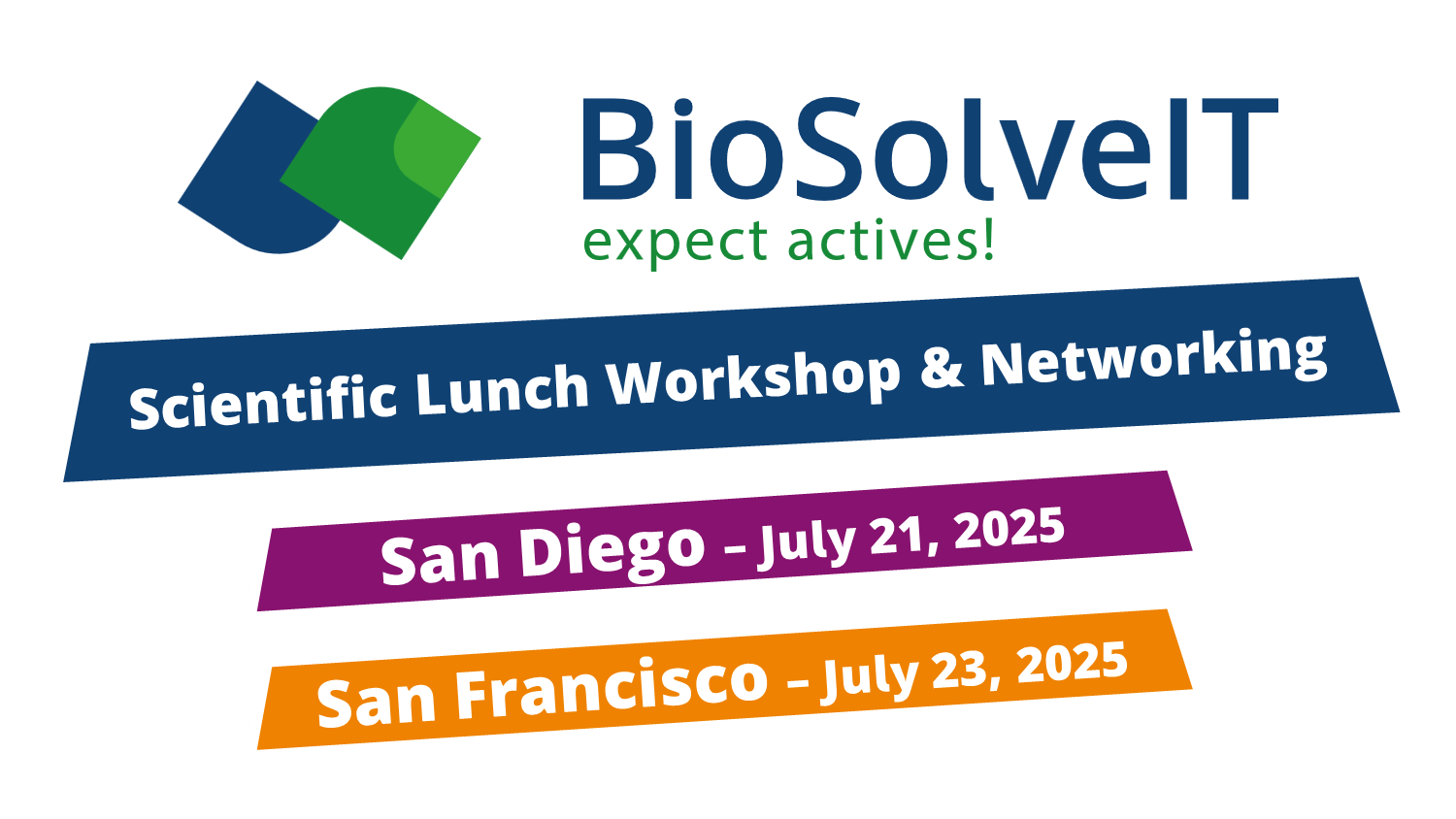 BioSolveIT
expect actives!

Scientific Lunch Workshop & Networking

San Diego – July 21, 2025

San Francisco – July 23, 2025